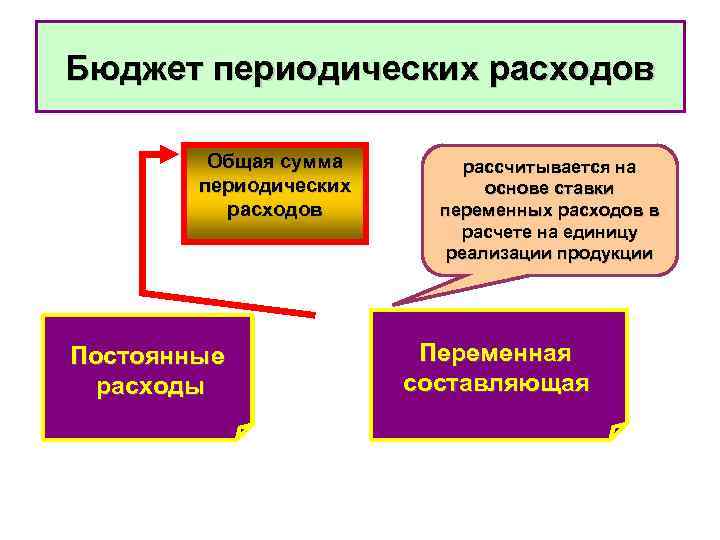 Бюджет периодических расходов

Общая сумма периодических расходов

рассчитывается на основе ставки переменных расходов в расчете на единицу реализации продукции

Постоянные расходы

Переменная составляющая